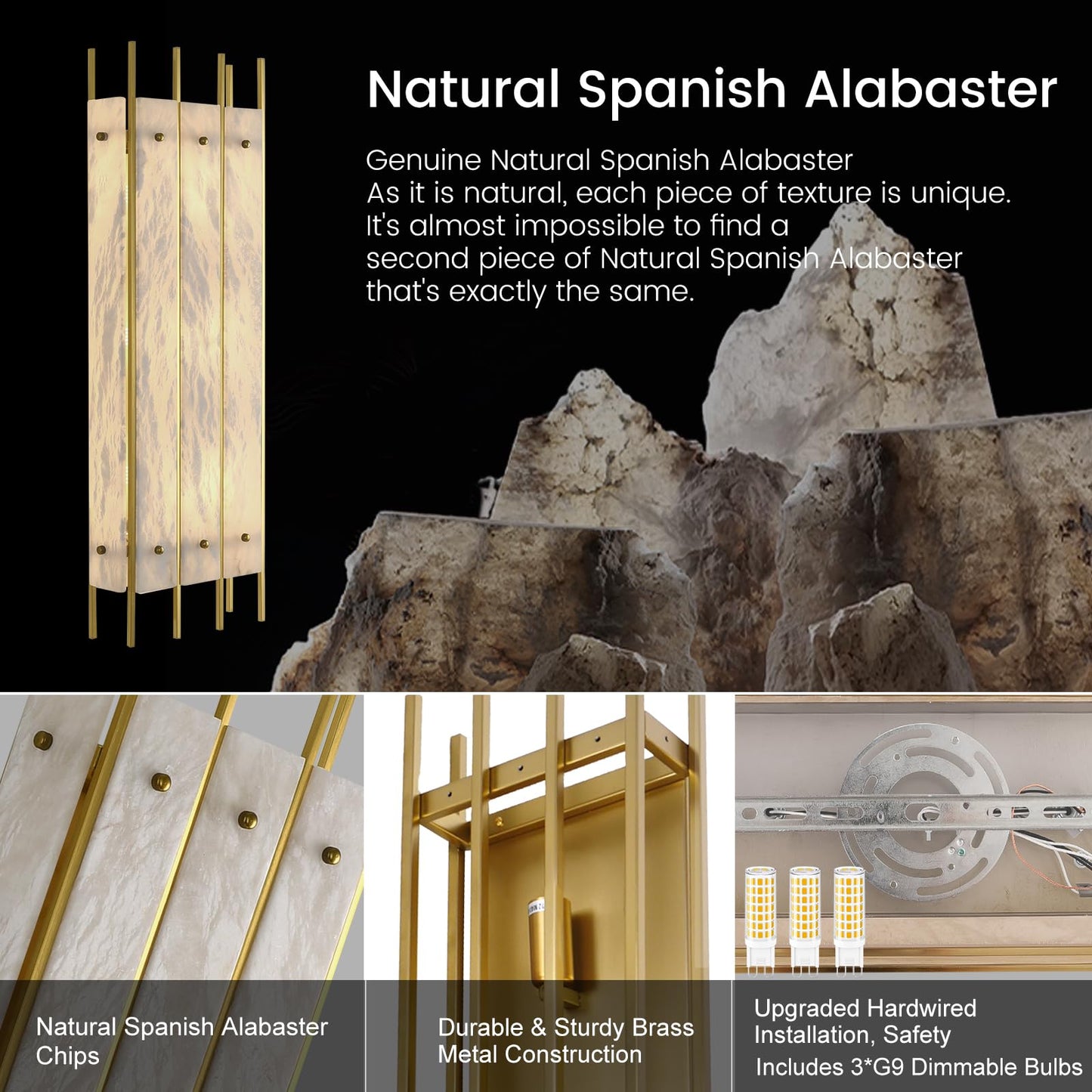 Natural Spanish Alabaster

Genuine Natural Spanish Alabaster
As it is natural, each piece of texture is unique.
It's almost impossible to find a second piece of Natural Spanish Alabaster that's exactly the same.

Natural Spanish Alabaster Chips

Durable & Sturdy Brass Metal Construction

Upgraded Hardwired Installation, Safety
Includes 3*G9 Dimmable Bulbs